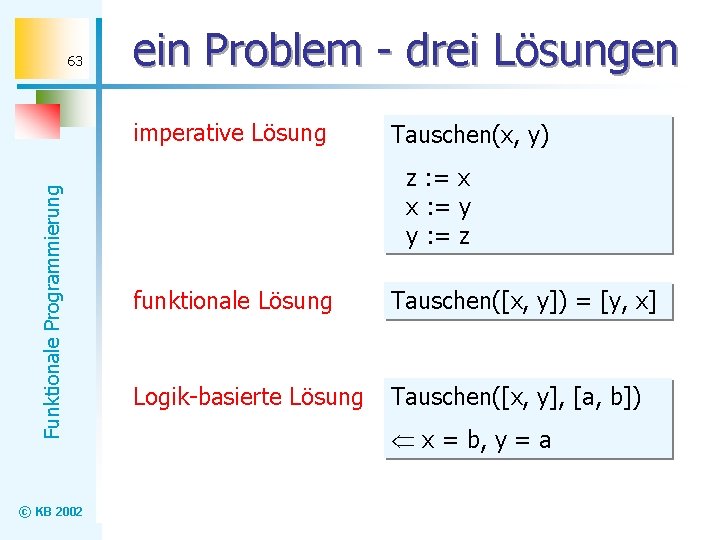 63

ein Problem - drei Lösungen

Funktionale Programmierung

imperative Lösung

Tauschen(x, y)

z := x
x := y
y := z

funktionale Lösung

Tauschen([x, y]) = [y, x]

Logik-basierte Lösung

Tauschen([x, y], [a, b])

$\Leftarrow$ x = b, y = a

© KB 2002